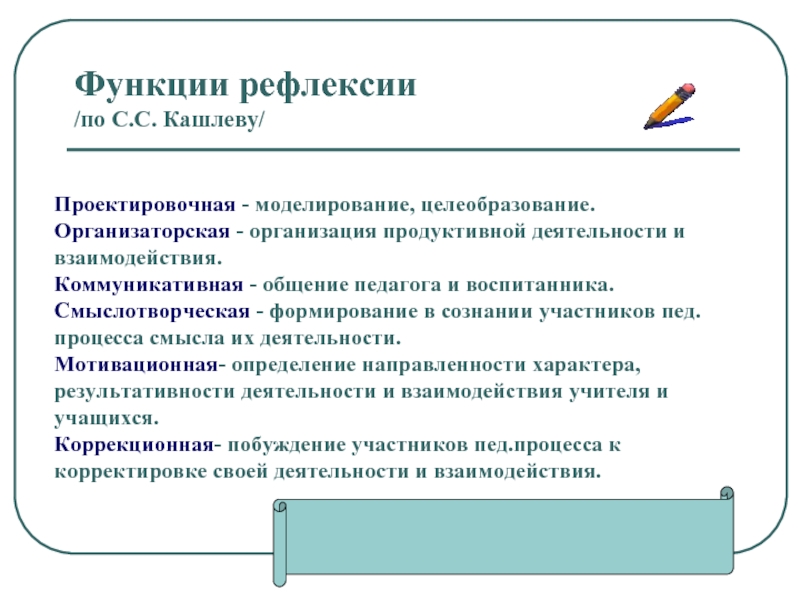 Функции рефлексии
/по С.С. Кашлеву/

Проектировочная - моделирование, целеобразование.
Организаторская - организация продуктивной деятельности и взаимодействия.
Коммуникативная - общение педагога и воспитанника.
Смыслотворческая - формирование в сознании участников пед. процесса смысла их деятельности.
Мотивационная- определение направленности характера, результативности деятельности и взаимодействия учителя и учащихся.
Коррекционная- побуждение участников пед.процесса к корректировке своей деятельности и взаимодействия.